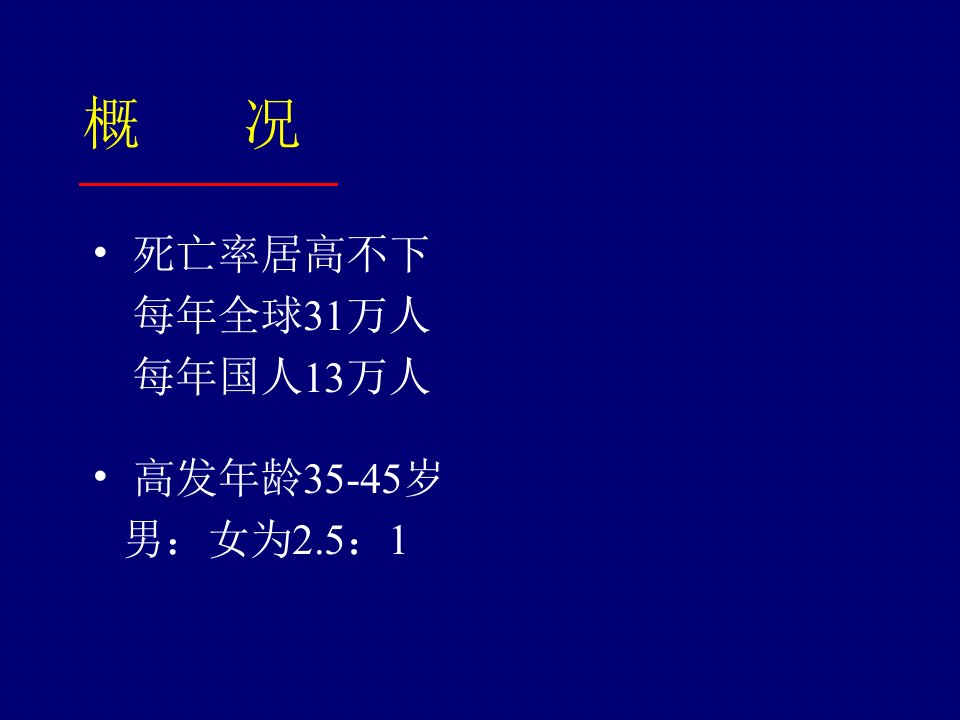 概　　况

• 死亡率居高不下
每年全球31万人
每年国人13万人

• 高发年龄35-45岁
男：女为2.5：1